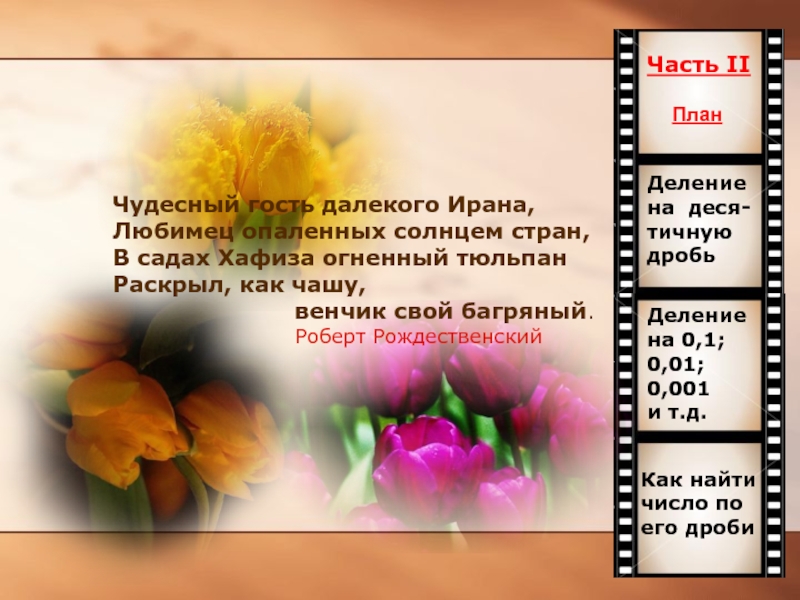 Чудесный гость далекого Ирана,
Любимец опаленных солнцем стран,
В садах Хафиза огненный тюльпан
Раскрыл, как чашу,
венчик свой багряный.
Роберт Рождественский

Часть II

План

Деление на десятичную дробь

Деление на 0,1; 0,01; 0,001 и т.д.

Как найти число по его дроби